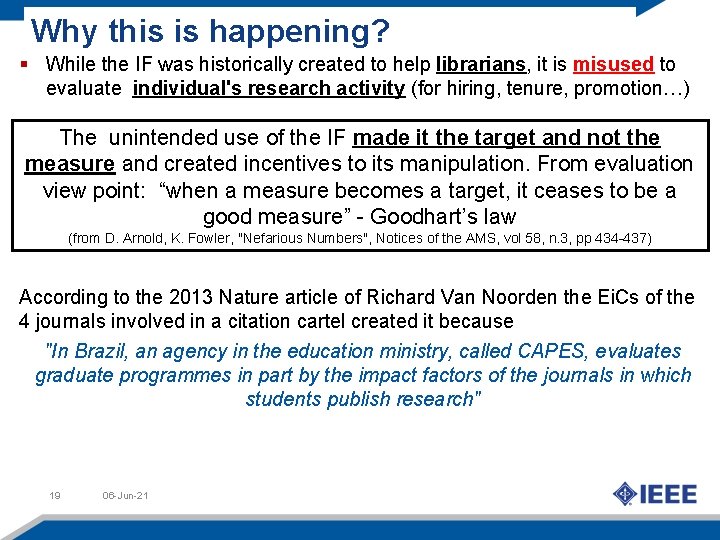 Why this is happening?

▪ While the IF was historically created to help librarians, it is misused to evaluate individual's research activity (for hiring, tenure, promotion…)

The unintended use of the IF made it the target and not the measure and created incentives to its manipulation. From evaluation view point: “when a measure becomes a target, it ceases to be a good measure” - Goodhart’s law
(from D. Arnold, K. Fowler, "Nefarious Numbers", Notices of the AMS, vol 58, n.3, pp 434-437)

According to the 2013 Nature article of Richard Van Noorden the EiCs of the 4 journals involved in a citation cartel created it because

"In Brazil, an agency in the education ministry, called CAPES, evaluates graduate programmes in part by the impact factors of the journals in which students publish research"

19 06-Jun-21

IEEE